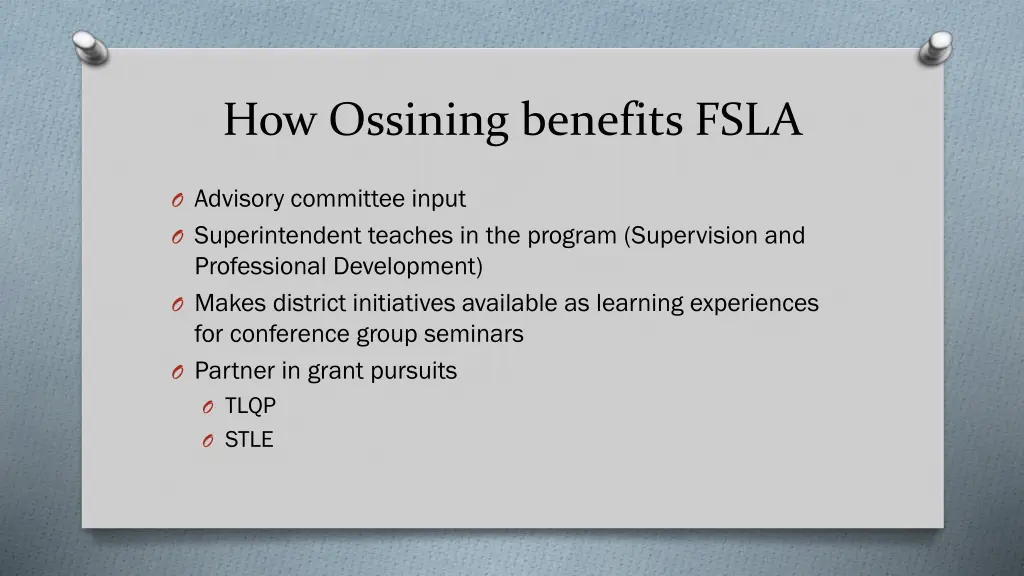 How Ossining benefits FSLA

O Advisory committee input
O Superintendent teaches in the program (Supervision and Professional Development)
O Makes district initiatives available as learning experiences for conference group seminars
O Partner in grant pursuits
O TLQP
O STLE